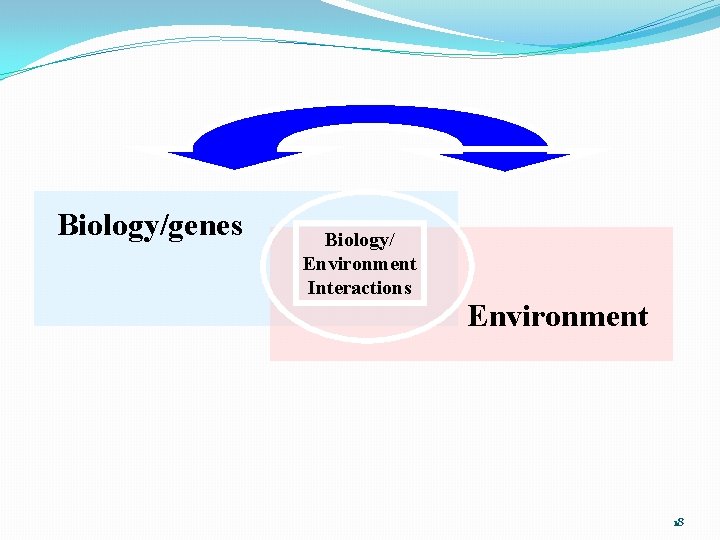 Biology/genes

Biology/
Environment
Interactions

Environment

18